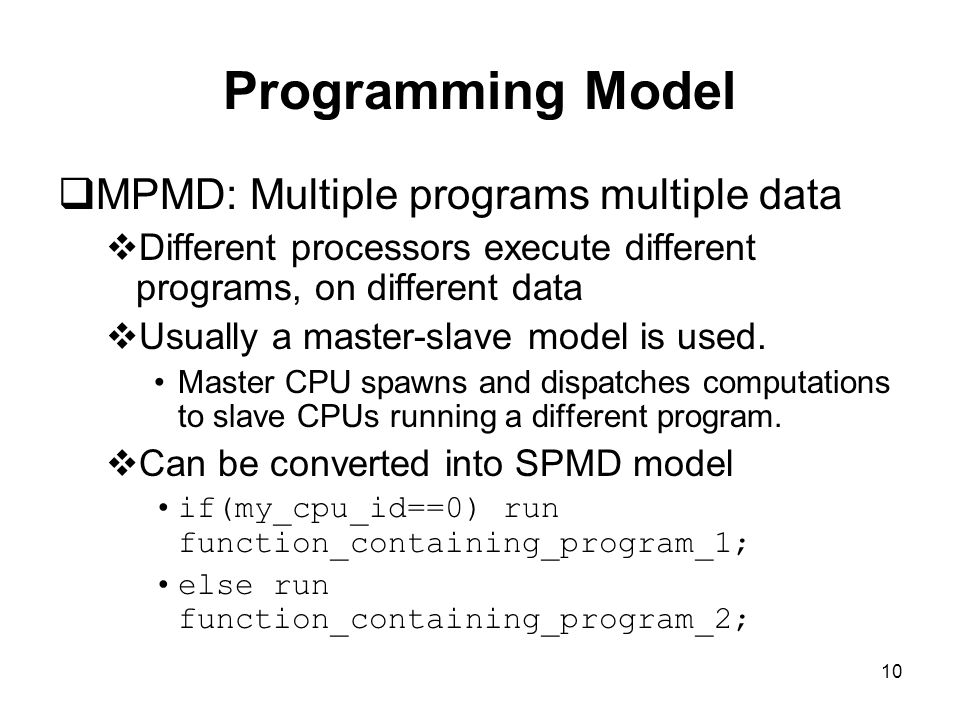 Programming Model

❑MPMD: Multiple programs multiple data

❖Different processors execute different programs, on different data

❖Usually a master-slave model is used.

• Master CPU spawns and dispatches computations to slave CPUs running a different program.

❖Can be converted into SPMD model

• if(my_cpu_id==0) run function_containing_program_1;

• else run function_containing_program_2;

10